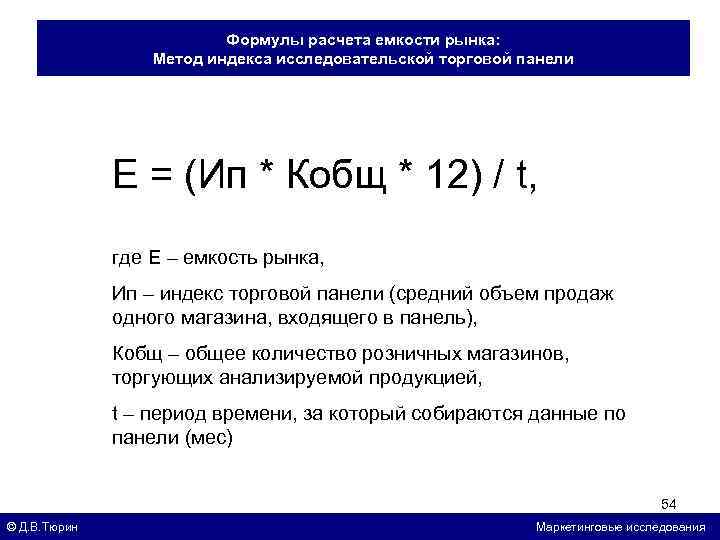 Формулы расчета емкости рынка:
Метод индекса исследовательской торговой панели

Е = (Ип * Кобщ * 12) / t,

где Е – емкость рынка,

Ип – индекс торговой панели (средний объем продаж одного магазина, входящего в панель),

Кобщ – общее количество розничных магазинов, торгующих анализируемой продукцией,

t – период времени, за который собираются данные по панели (мес)

54

© Д.В.Тюрин

Маркетинговые исследования